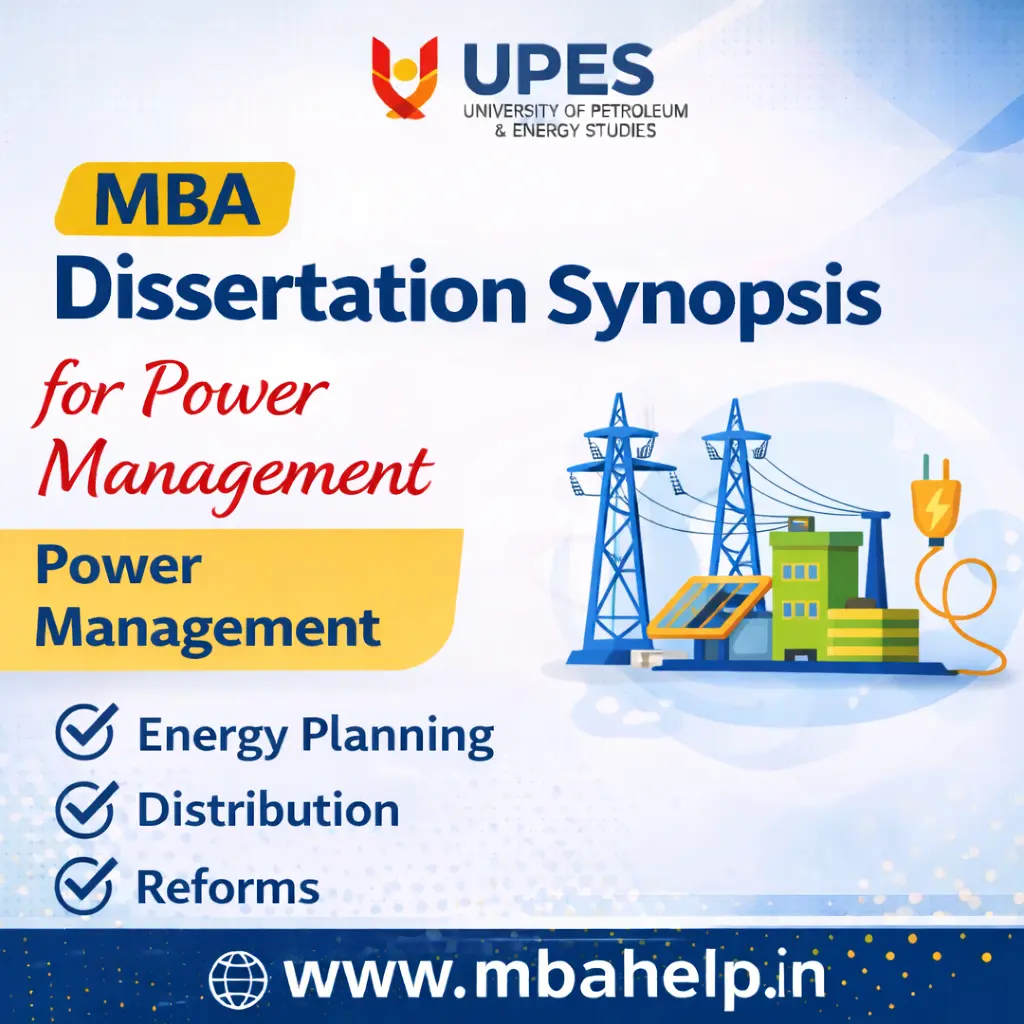 UPES
UNIVERSITY OF PETROLEUM
& ENERGY STUDIES

MBA

Dissertation Synopsis

for Power Management

Power Management

Energy Planning

Distribution

Reforms

www.mbahelp.in